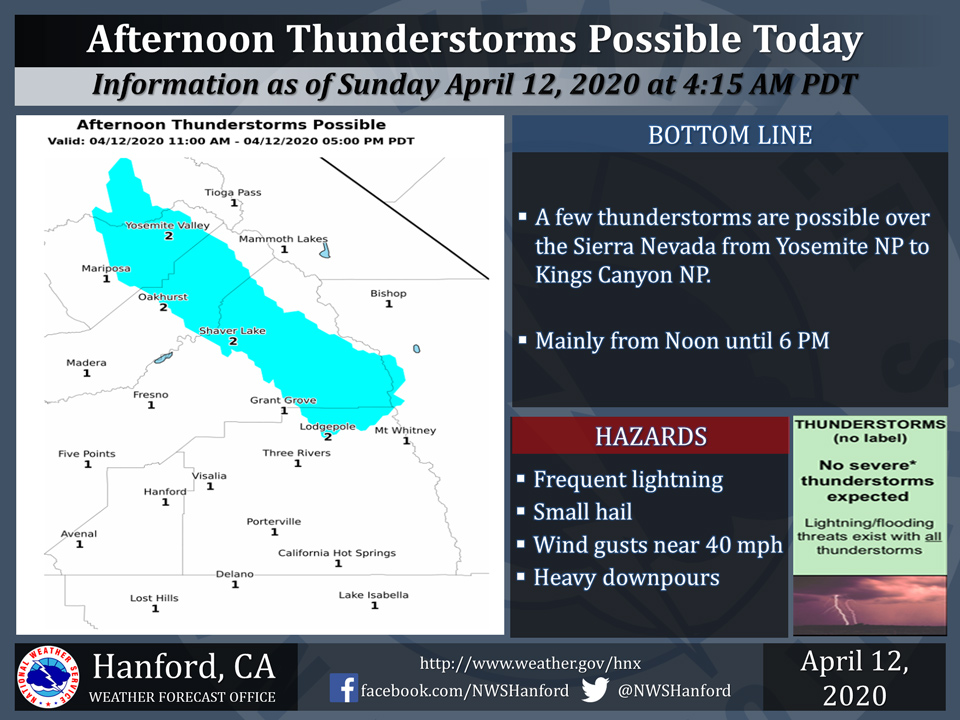 Afternoon Thunderstorms Possible Today
Information as of Sunday April 12, 2020 at 4:15 AM PDT

Afternoon Thunderstorms Possible
Valid: 04/12/2020 11:00 AM - 04/12/2020 05:00 PM PDT

Tioga Pass
1
Yosemite Valley
2
Mammoth Lakes
1
Mariposa
1
Oakhurst
2
Bishop
1
Shaver Lake
2
Madera
1
Fresno
1
Grant Grove
1
Lodgepole
2
Mt Whitney
1
Five Points
1
Three Rivers
1
Visalia
1
Hanford
1
Porterville
1
Avenal
1
California Hot Springs
1
Delano
1
Lost Hills
1
Lake Isabella
1

BOTTOM LINE

▪ A few thunderstorms are possible over the Sierra Nevada from Yosemite NP to Kings Canyon NP.

▪ Mainly from Noon until 6 PM

HAZARDS

▪ Frequent lightning
▪ Small hail
▪ Wind gusts near 40 mph
▪ Heavy downpours

THUNDERSTORMS
(no label)
No severe* thunderstorms expected
Lightning/flooding threats exist with all thunderstorms

NATIONAL WEATHER SERVICE
Hanford, CA
WEATHER FORECAST OFFICE

http://www.weather.gov/hnx
facebook.com/NWSHanford
@NWSHanford

April 12, 2020